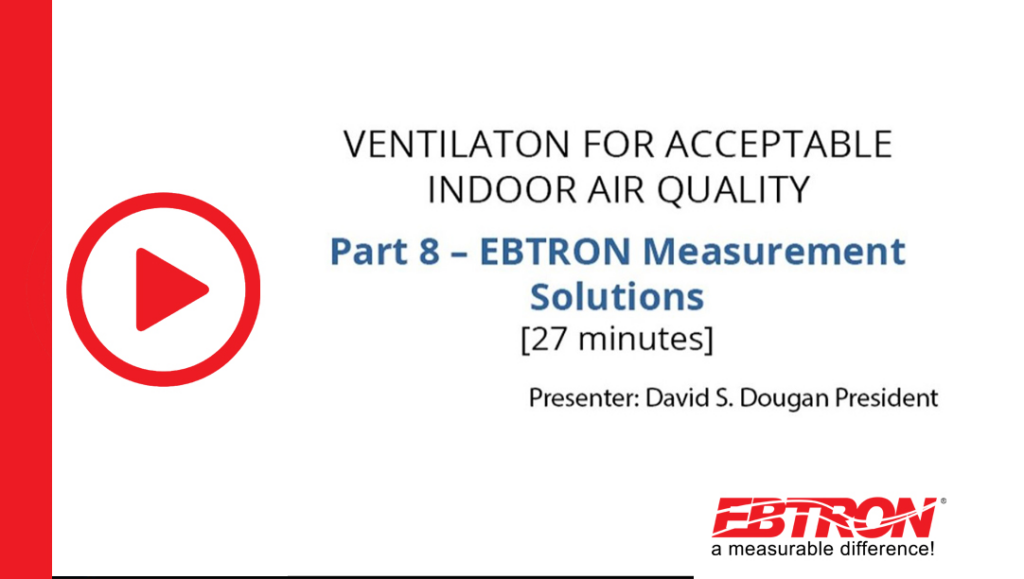 VENTILATON FOR ACCEPTABLE INDOOR AIR QUALITY

Part 8 – EBTRON Measurement Solutions

[27 minutes]

Presenter: David S. Dougan President

EBTRON®
a measurable difference!